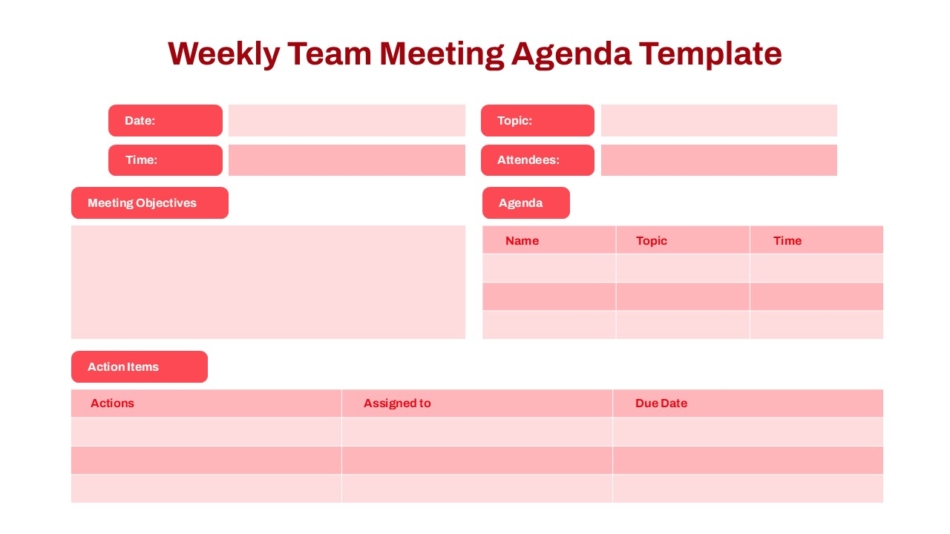 Weekly Team Meeting Agenda Template

Date:

Time:

Topic:

Attendees:

Meeting Objectives

Agenda

| Name | Topic | Time |
|---|---|---|
| | | |
| | | |
| | | |

Action Items

| Actions | Assigned to | Due Date |
|---|---|---|
| | | |
| | | |
| | | |